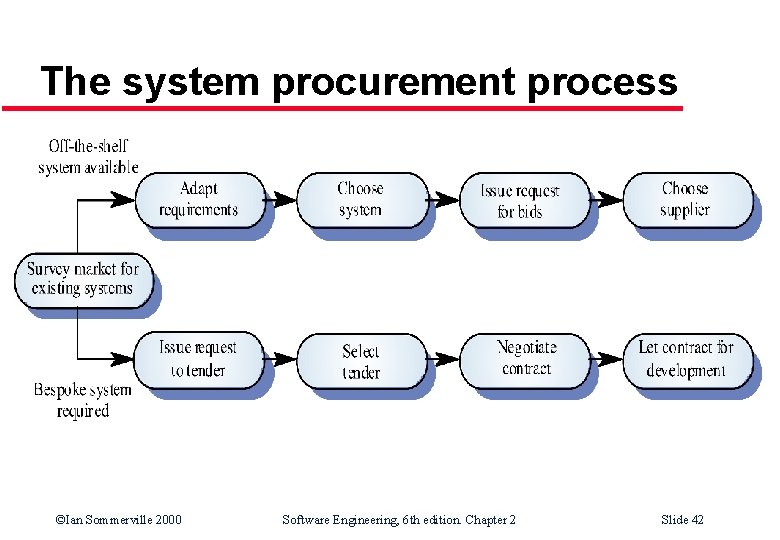 The system procurement process

Off-the-shelf system available

Adapt requirements

Choose system

Issue request for bids

Choose supplier

Survey market for existing systems

Issue request to tender

Select tender

Negotiate contract

Let contract for development

Bespoke system required

©Ian Sommerville 2000

Software Engineering, 6th edition. Chapter 2

Slide 42